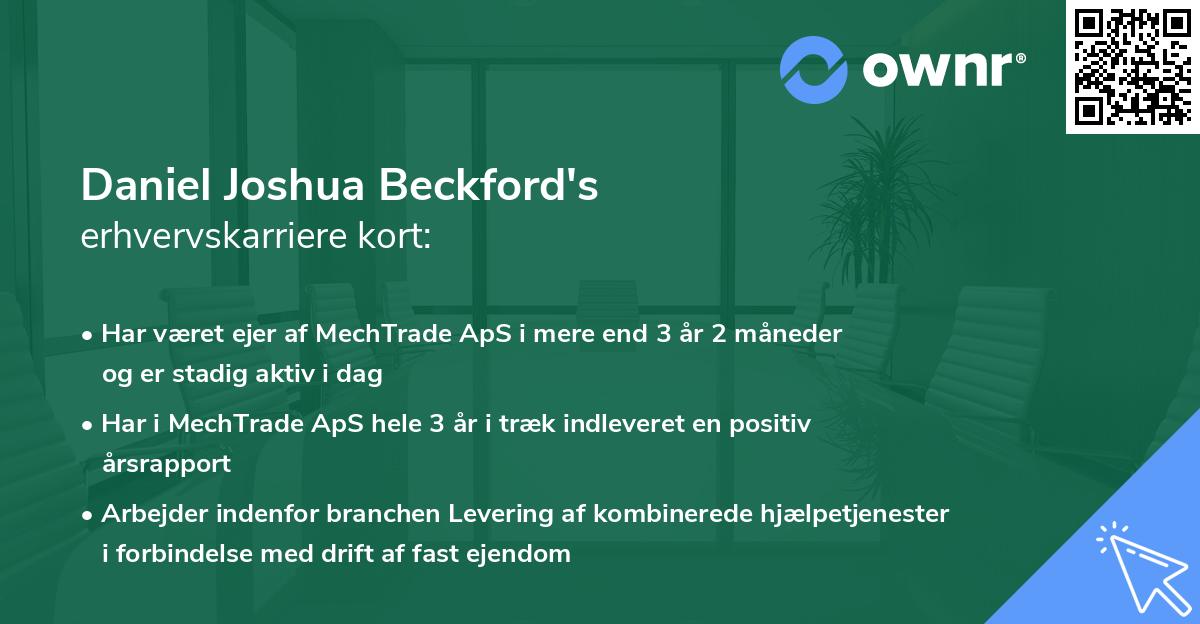 ownr®

Daniel Joshua Beckford's
erhvervskarriere kort:

• Har været ejer af MechTrade ApS i mere end 3 år 2 måneder og er stadig aktiv i dag
• Har i MechTrade ApS hele 3 år i træk indleveret en positiv årsrapport
• Arbejder indenfor branchen Levering af kombinerede hjælpetjenester i forbindelse med drift af fast ejendom